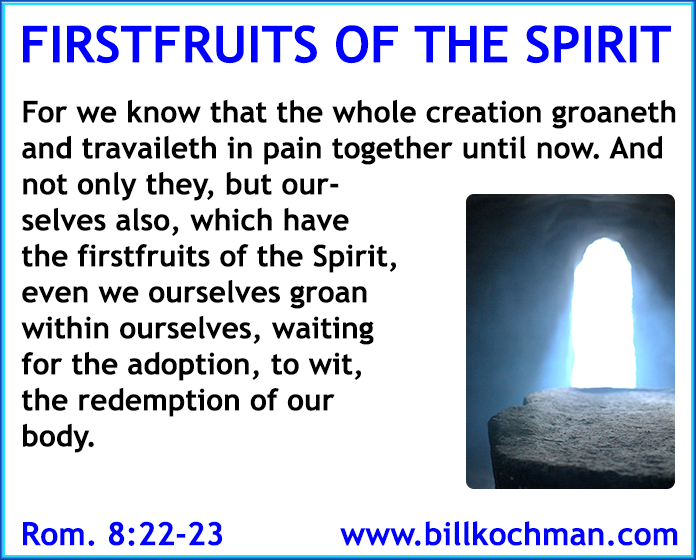 FIRSTFRUITS OF THE SPIRIT

For we know that the whole creation groaneth and travaileth in pain together until now. And not only they, but ourselves also, which have the firstfruits of the Spirit, even we ourselves groan within ourselves, waiting for the adoption, to wit, the redemption of our body.

Rom. 8:22-23

www.billkochman.com